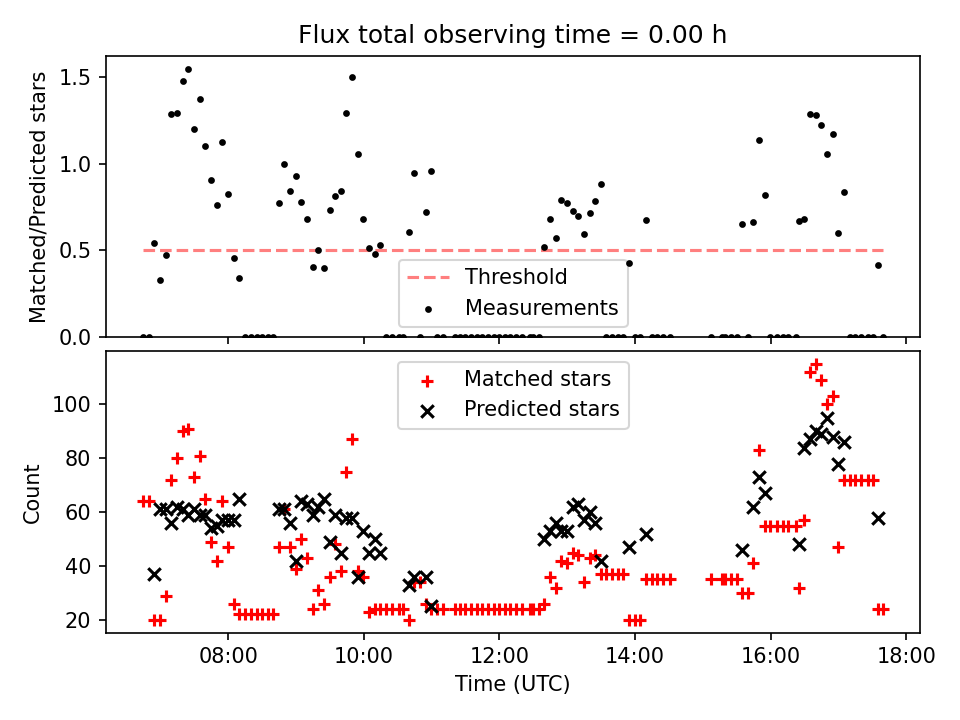 Flux total observing time = 0.00 h

Matched/Predicted stars

1.5
1.0
0.5
0.0

Threshold
Measurements

Matched stars
Predicted stars

Count

100
80
60
40
20

08:00
10:00
12:00
14:00
16:00
18:00

Time (UTC)